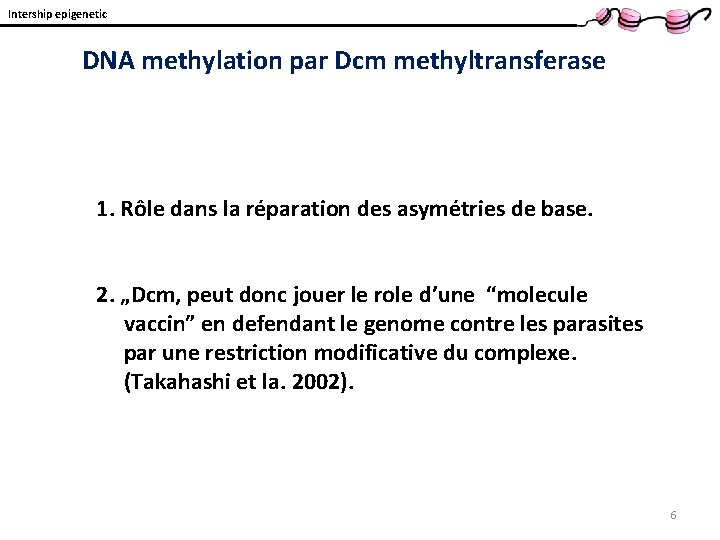 Intership epigenetic

DNA methylation par Dcm methyltransferase

1. Rôle dans la réparation des asymétries de base.

2. „Dcm, peut donc jouer le role d’une “molecule vaccin” en defendant le genome contre les parasites par une restriction modificative du complexe. (Takahashi et la. 2002).

6